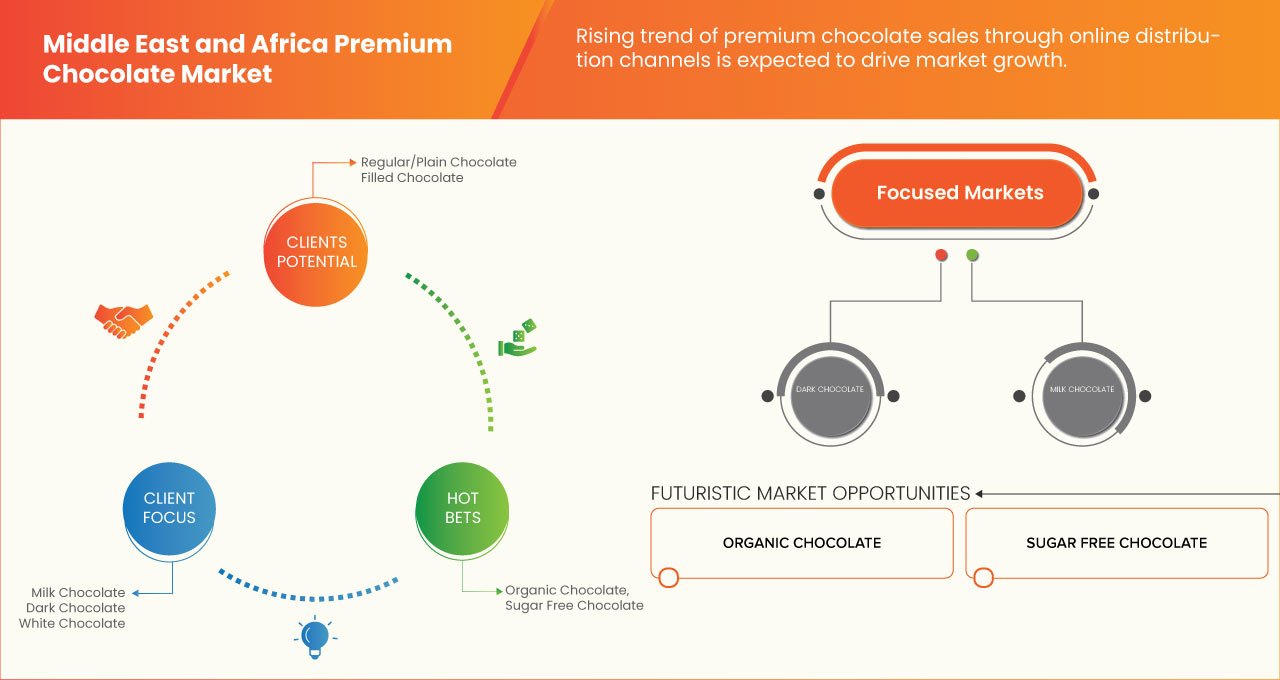 Middle East and Africa Premium Chocolate Market

Rising trend of premium chocolate sales through online distribution channels is expected to drive market growth.

Regular/Plain Chocolate
Filled Chocolate

CLIENTS POTENTIAL

CLIENT FOCUS

HOT BETS

Milk Chocolate
Dark Chocolate
White Chocolate

Organic Chocolate,
Sugar Free Chocolate

Focused Markets

DARK CHOCOLATE

MILK CHOCOLATE

FUTURISTIC MARKET OPPORTUNITIES

ORGANIC CHOCOLATE

SUGAR FREE CHOCOLATE